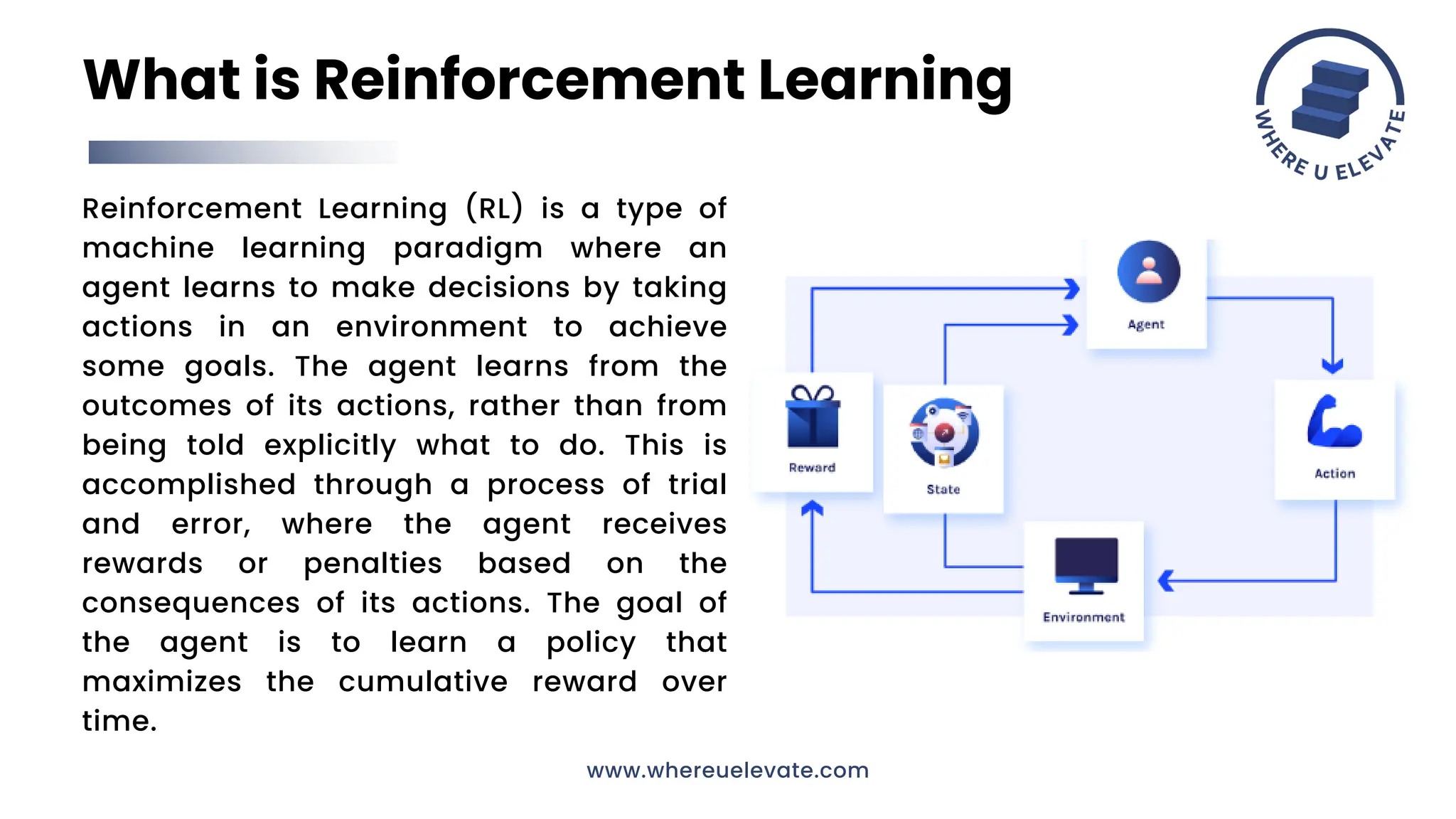 What is Reinforcement Learning

WHERE U ELEVATE

Reinforcement Learning (RL) is a type of machine learning paradigm where an agent learns to make decisions by taking actions in an environment to achieve some goals. The agent learns from the outcomes of its actions, rather than from being told explicitly what to do. This is accomplished through a process of trial and error, where the agent receives rewards or penalties based on the consequences of its actions. The goal of the agent is to learn a policy that maximizes the cumulative reward over time.

Agent

Reward

State

Action

Environment

www.whereuelevate.com